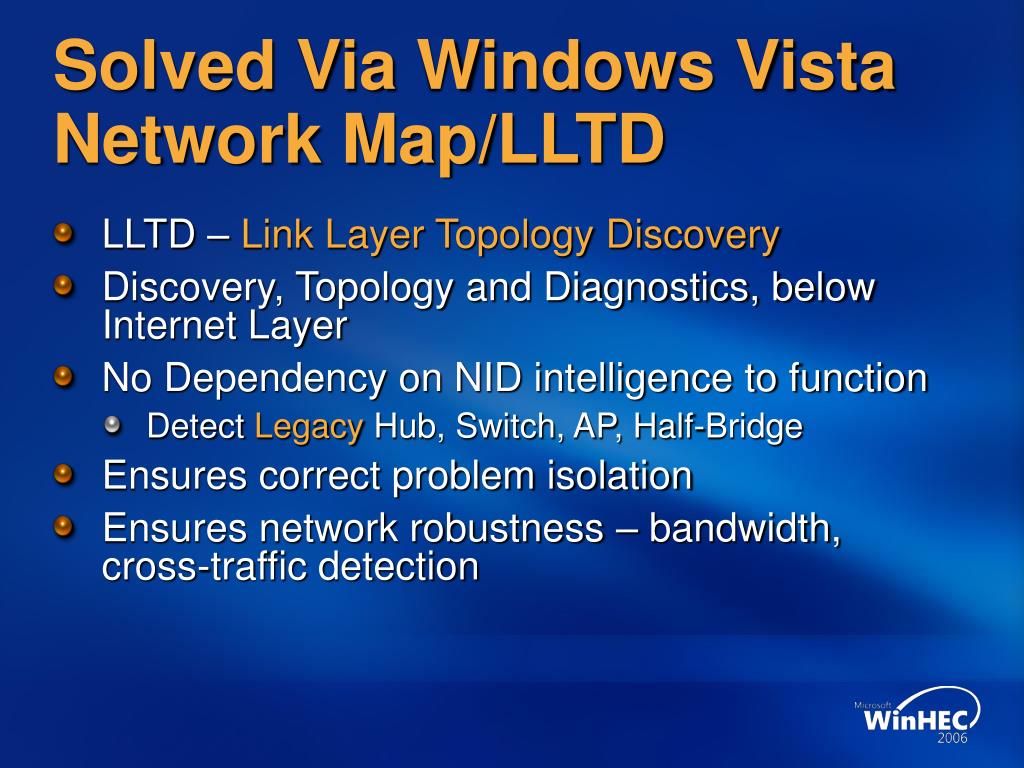 Solved Via Windows Vista Network Map/LLTD

LLTD – Link Layer Topology Discovery

Discovery, Topology and Diagnostics, below Internet Layer

No Dependency on NID intelligence to function

Detect Legacy Hub, Switch, AP, Half-Bridge

Ensures correct problem isolation

Ensures network robustness – bandwidth, cross-traffic detection

Microsoft WinHEC 2006